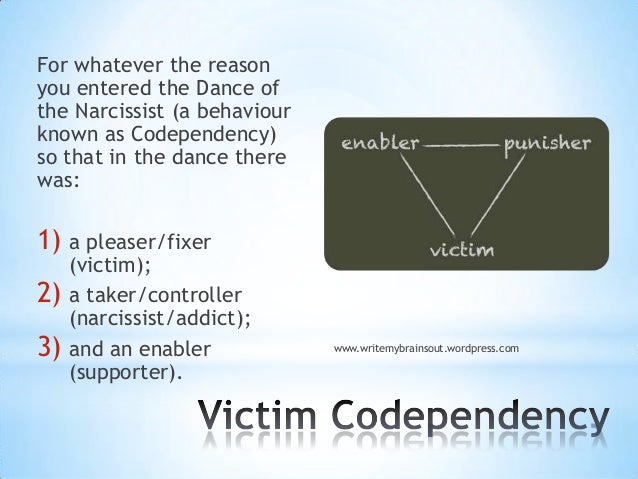 For whatever the reason you entered the Dance of the Narcissist (a behaviour known as Codependency) so that in the dance there was:

1) a pleaser/fixer (victim);

2) a taker/controller (narcissist/addict);

3) and an enabler (supporter).

enabler punisher victim

www.writemybrainsout.wordpress.com

Victim Codependency